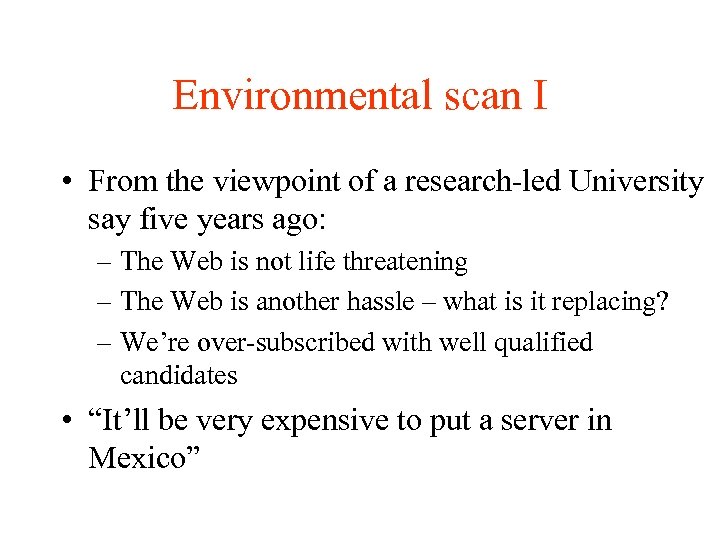 Environmental scan I

• From the viewpoint of a research-led University say five years ago:
– The Web is not life threatening
– The Web is another hassle – what is it replacing?
– We’re over-subscribed with well qualified candidates

• “It’ll be very expensive to put a server in Mexico”